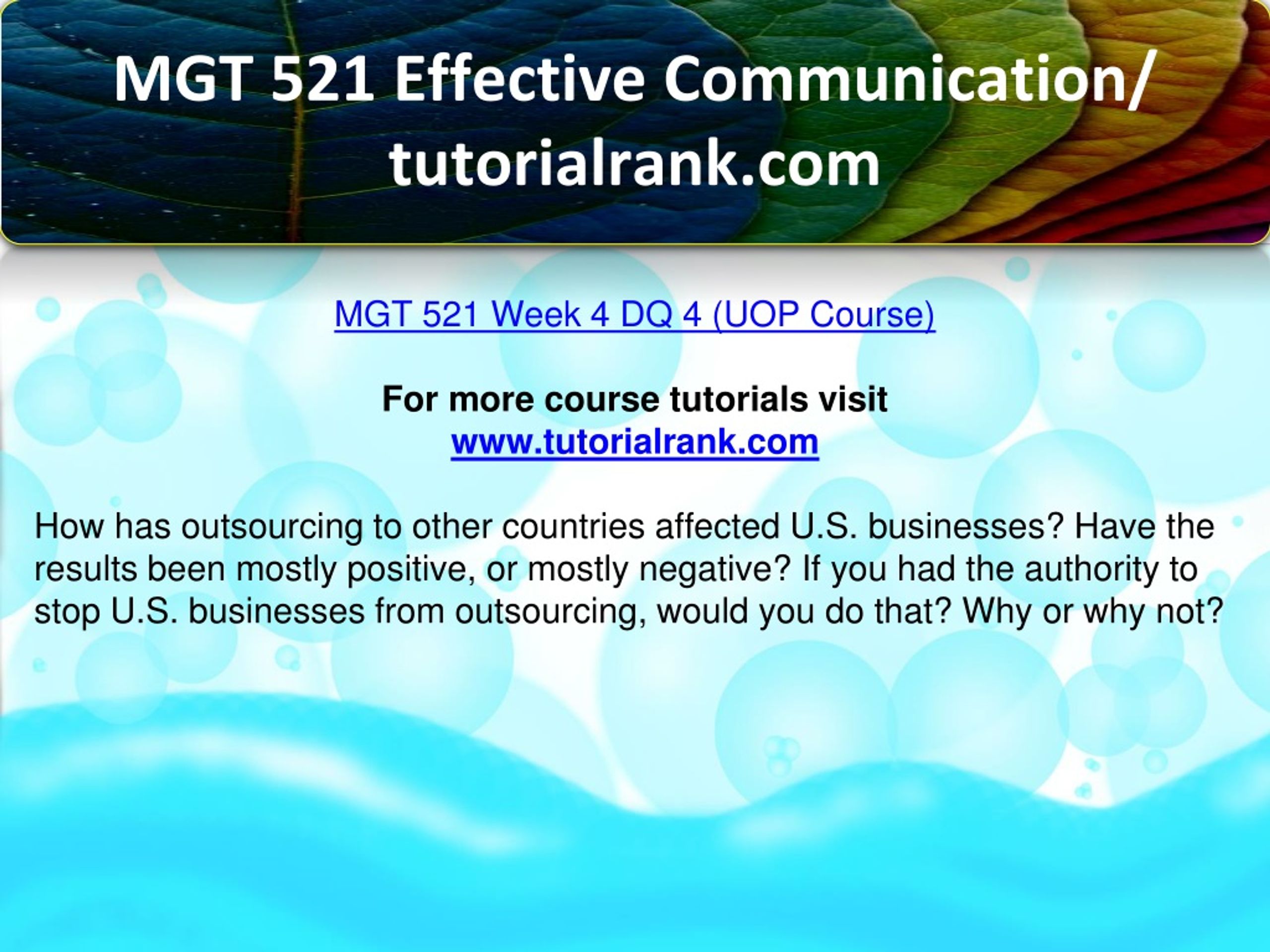 MGT 521 Effective Communication/ tutorialrank.com

MGT 521 Week 4 DQ 4 (UOP Course)

For more course tutorials visit
www.tutorialrank.com

How has outsourcing to other countries affected U.S. businesses? Have the results been mostly positive, or mostly negative? If you had the authority to stop U.S. businesses from outsourcing, would you do that? Why or why not?